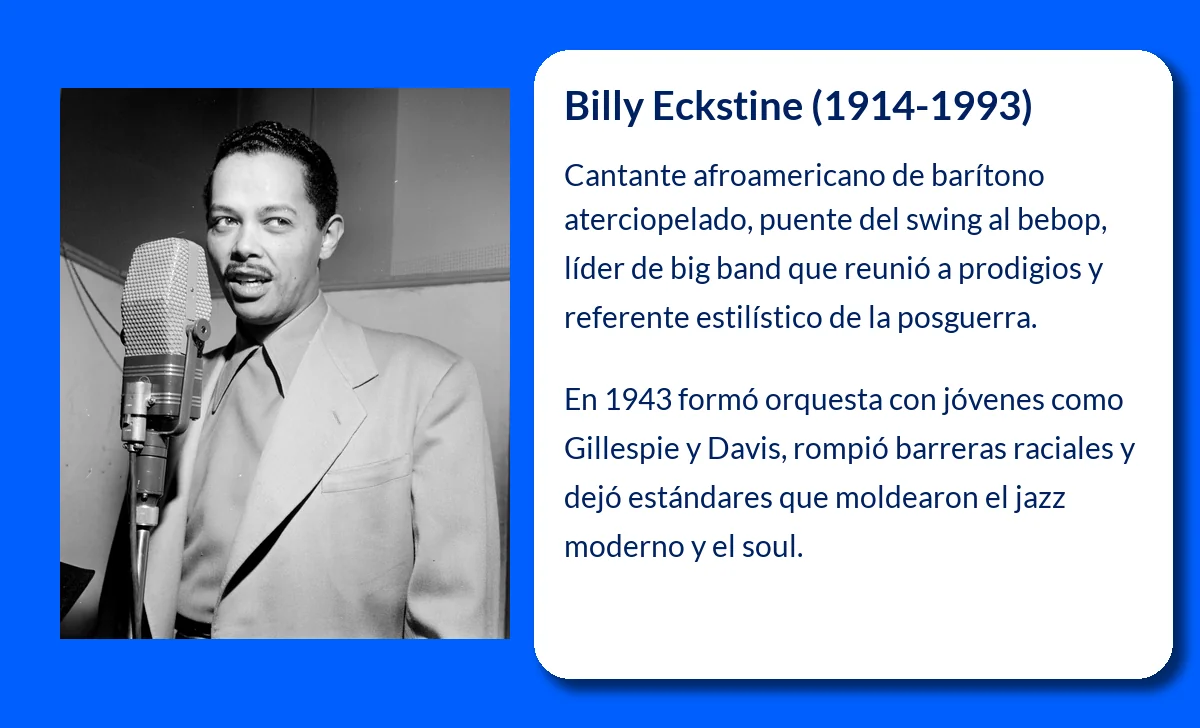 Billy Eckstine (1914-1993)

Cantante afroamericano de barítono aterciopelado, puente del swing al bebop, líder de big band que reunió a prodigios y referente estilístico de la posguerra.

En 1943 formó orquesta con jóvenes como Gillespie y Davis, rompió barreras raciales y dejó estándares que moldearon el jazz moderno y el soul.